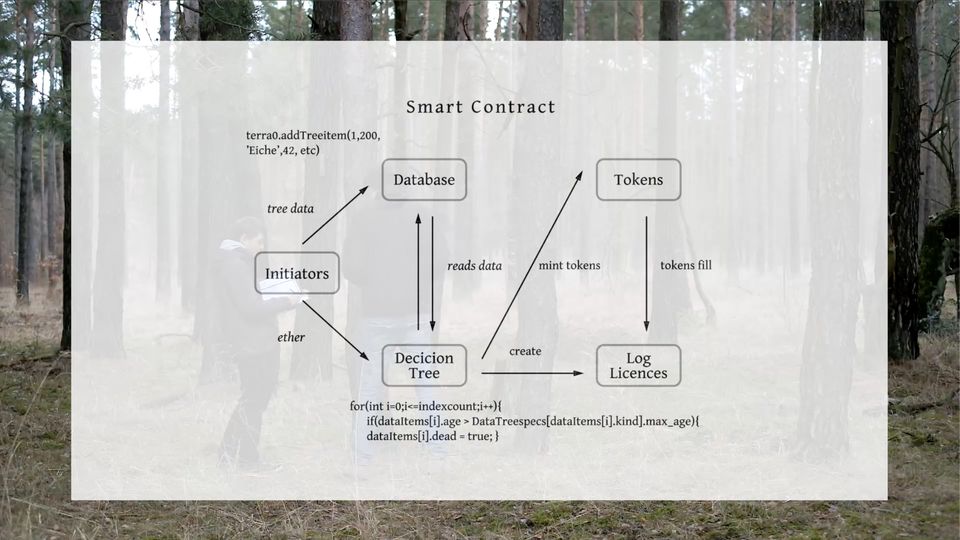 Smart Contract

terra0.addTreeitem(1,200, 'Eiche',42, etc)

Database

Tokens

tree data

Initiators

reads data

mint tokens

tokens fill

ether

Decicion Tree

create

Log Licences

for(int i=0;i<=indexcount;i++){
if(dataItems[i].age > DataTreespecs[dataItems[i].kind].max_age){
dataItems[i].dead = true; }